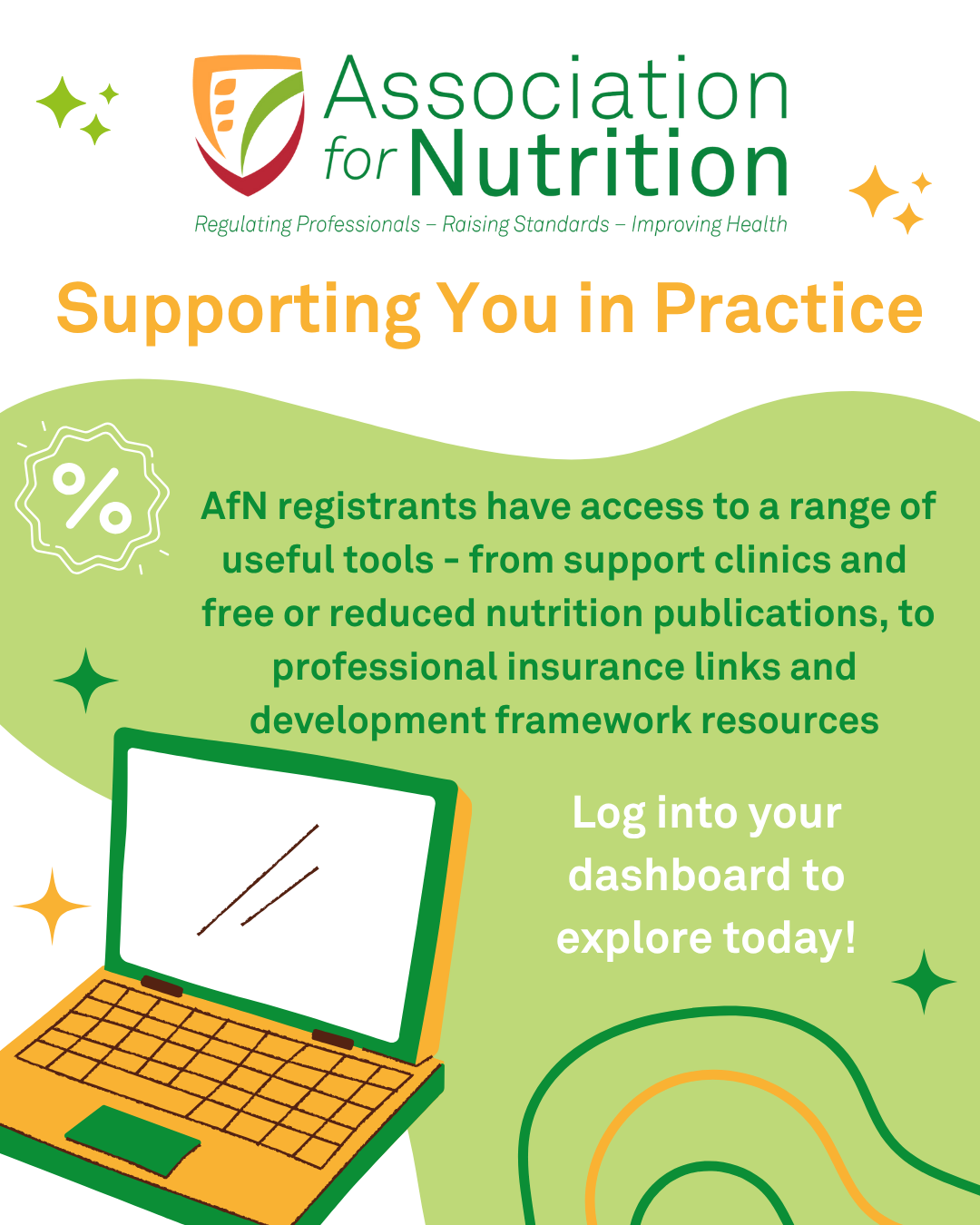 Association for Nutrition
Regulating Professionals – Raising Standards – Improving Health

Supporting You in Practice

%

AfN registrants have access to a range of useful tools - from support clinics and free or reduced nutrition publications, to professional insurance links and development framework resources

Log into your dashboard to explore today!